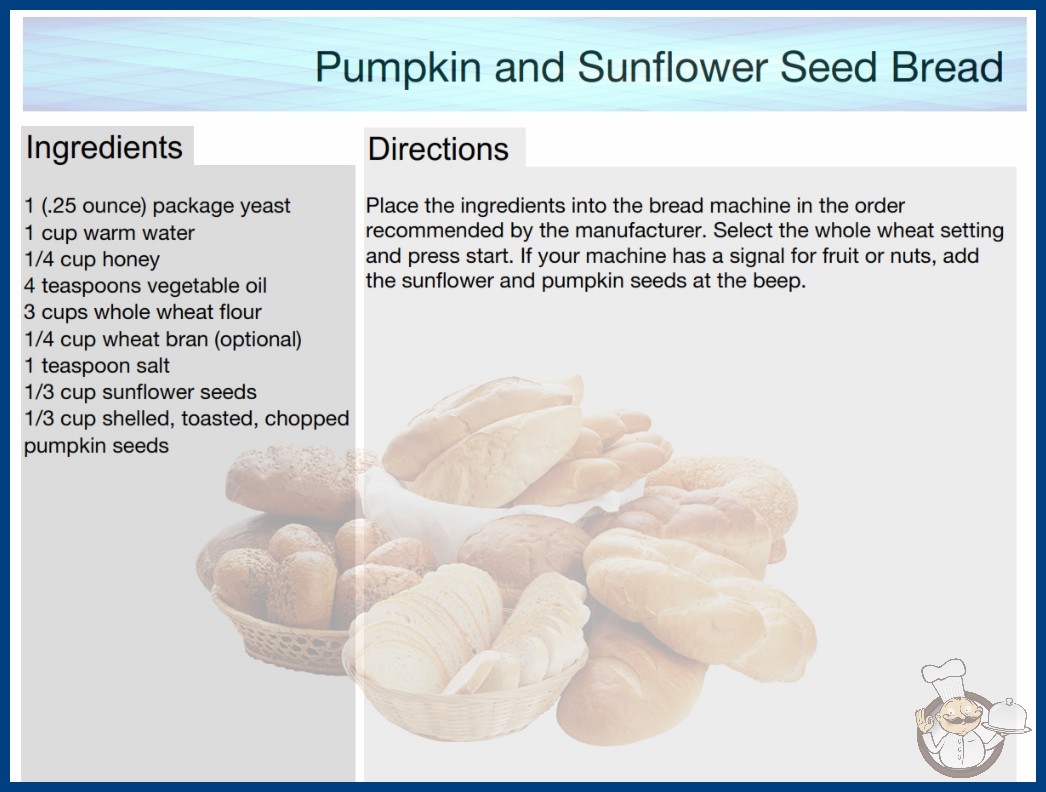 Pumpkin and Sunflower Seed Bread

Ingredients

1 (.25 ounce) package yeast
1 cup warm water
1/4 cup honey
4 teaspoons vegetable oil
3 cups whole wheat flour
1/4 cup wheat bran (optional)
1 teaspoon salt
1/3 cup sunflower seeds
1/3 cup shelled, toasted, chopped pumpkin seeds

Directions

Place the ingredients into the bread machine in the order recommended by the manufacturer. Select the whole wheat setting and press start. If your machine has a signal for fruit or nuts, add the sunflower and pumpkin seeds at the beep.